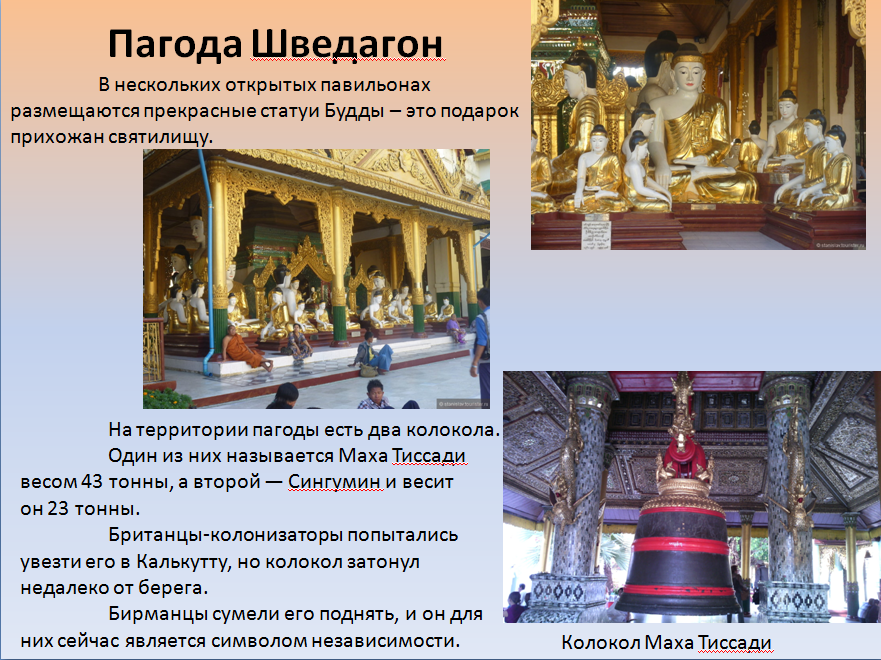 Пагода Шведагон

В нескольких открытых павильонах размещаются прекрасные статуи Будды – это подарок прихожан святилищу.

На территории пагоды есть два колокола.

Один из них называется Маха Тиссади весом 43 тонны, а второй — Сингумин и весит он 23 тонны.

Британцы-колонизаторы попытались увезти его в Калькутту, но колокол затонул недалеко от берега.

Бирманцы сумели его поднять, и он для них сейчас является символом независимости.

Колокол Маха Тиссади